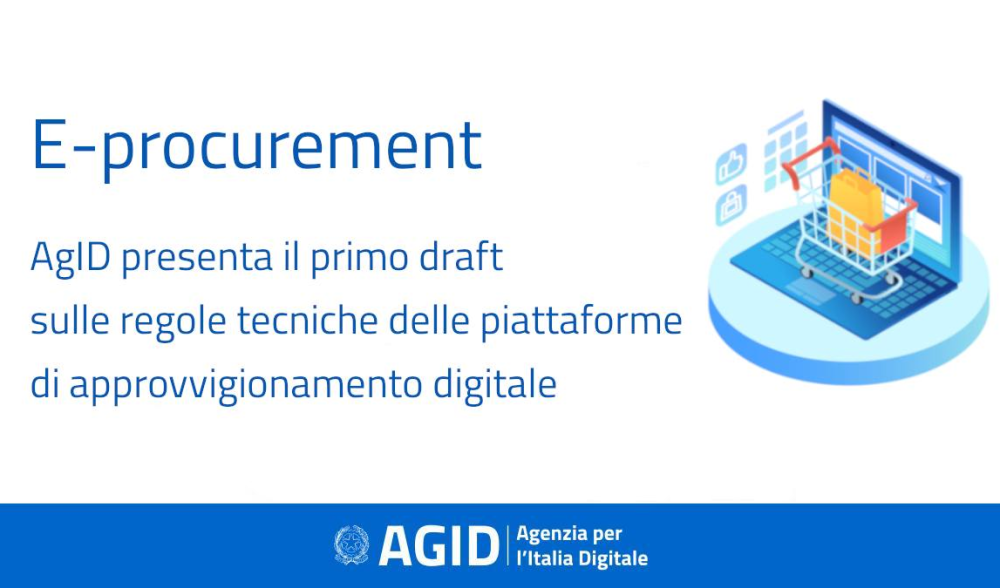 E-procurement

AgID presenta il primo draft sulle regole tecniche delle piattaforme di approvvigionamento digitale

AGID | Agenzia per l'Italia Digitale